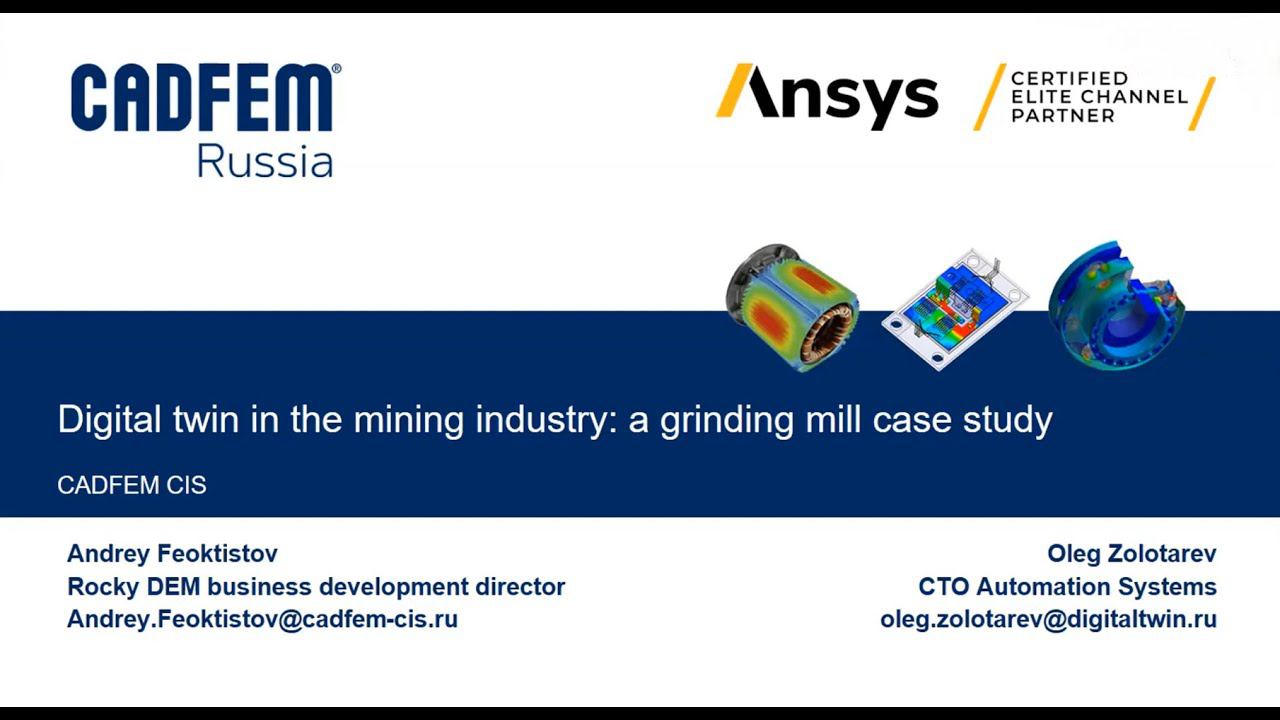 CADFEM®
Russia

Ansys

CERTIFIED
ELITE CHANNEL
PARTNER

Digital twin in the mining industry: a grinding mill case study

CADFEM CIS

Andrey Feoktistov
Rocky DEM business development director
Andrey.Feoktistov@cadfem-cis.ru

Oleg Zolotarev
CTO Automation Systems
oleg.zolotarev@digitaltwin.ru